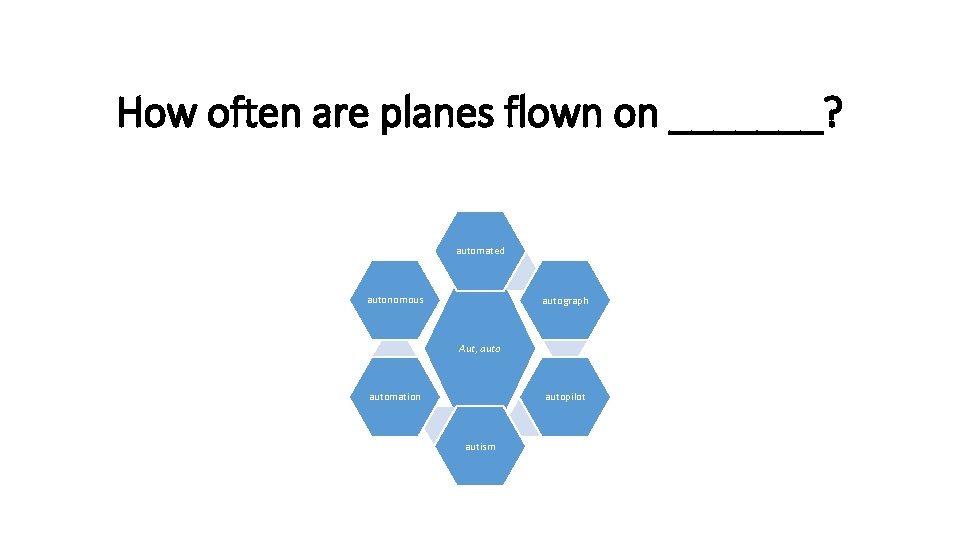 How often are planes flown on _______?

automated

autonomous

autograph

Aut, auto

automation

autopilot

autism